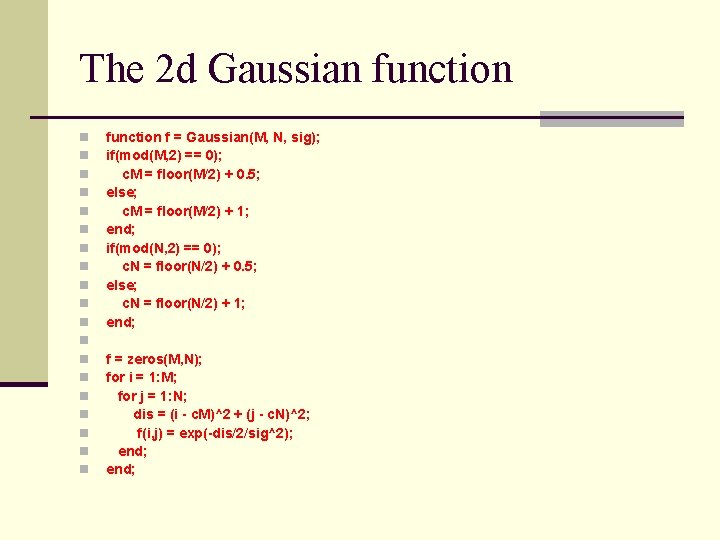 The 2d Gaussian function

function f = Gaussian(M, N, sig);
if(mod(M,2) == 0);
cM = floor(M/2) + 0.5;
else;
cM = floor(M/2) + 1;
end;
if(mod(N,2) == 0);
cN = floor(N/2) + 0.5;
else;
cN = floor(N/2) + 1;
end;

f = zeros(M,N);
for i = 1:M;
for j = 1:N;
dis = (i - cM)^2 + (j - cN)^2;
f(i,j) = exp(-dis/2/sig^2);
end;
end;